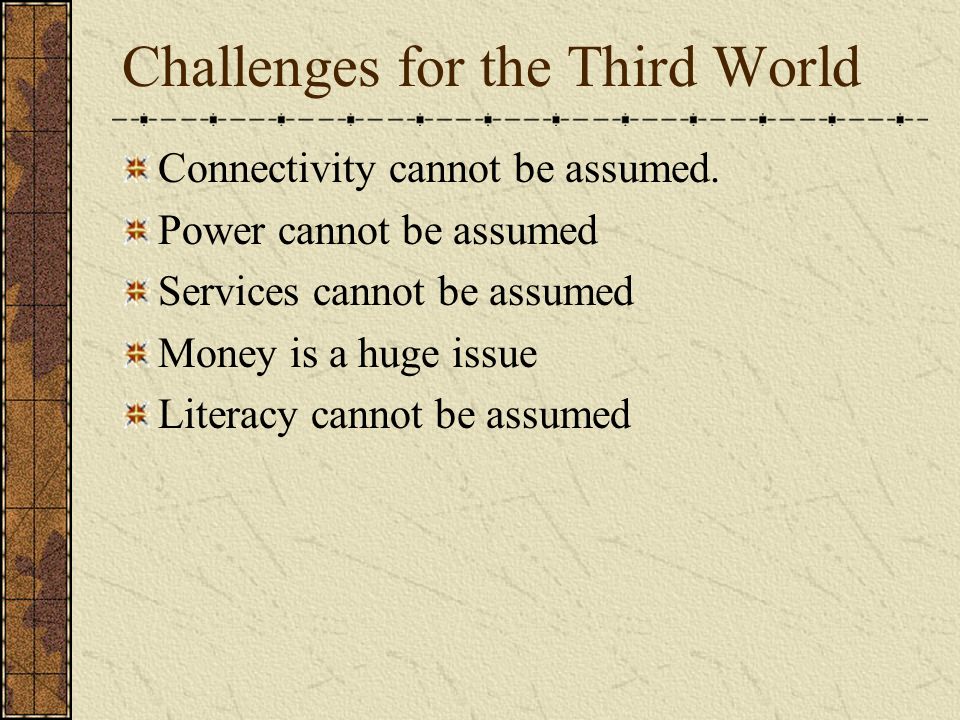 Challenges for the Third World

Connectivity cannot be assumed.

Power cannot be assumed

Services cannot be assumed

Money is a huge issue

Literacy cannot be assumed